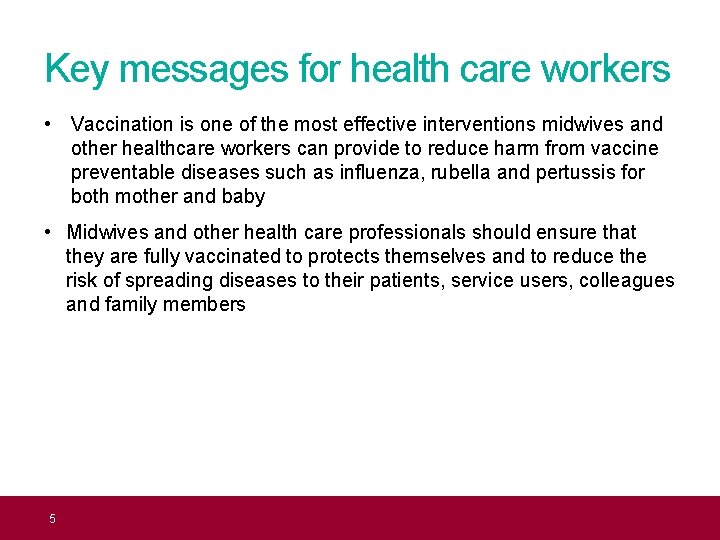 Key messages for health care workers

• Vaccination is one of the most effective interventions midwives and other healthcare workers can provide to reduce harm from vaccine preventable diseases such as influenza, rubella and pertussis for both mother and baby

• Midwives and other health care professionals should ensure that they are fully vaccinated to protects themselves and to reduce the risk of spreading diseases to their patients, service users, colleagues and family members

5